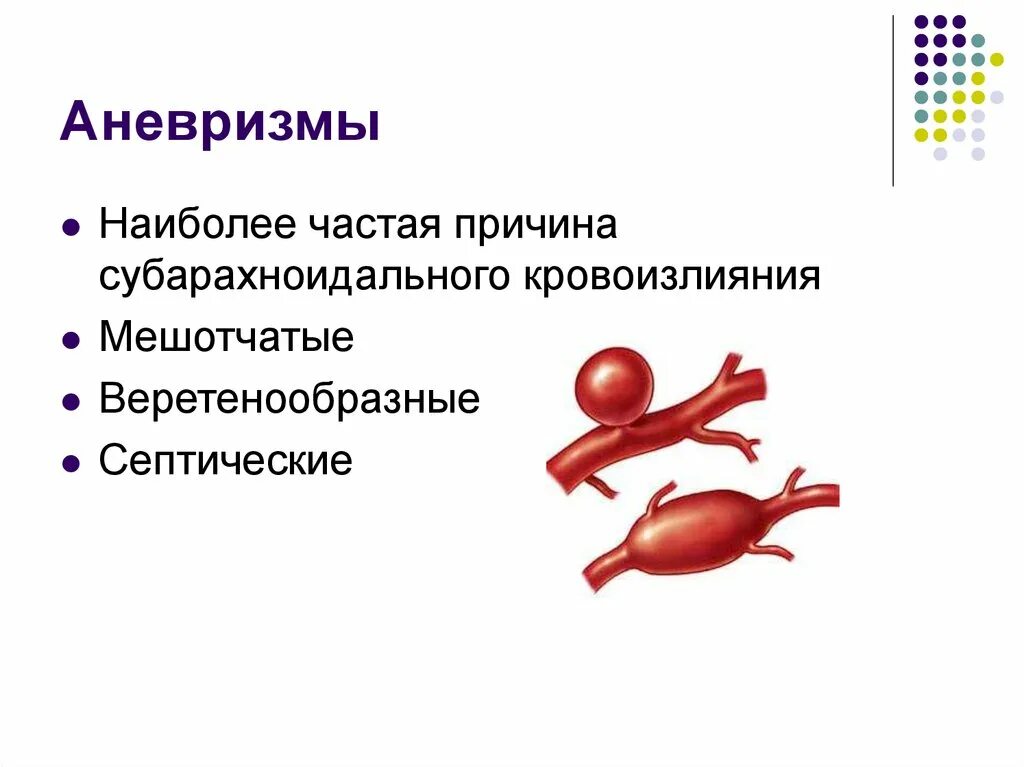 Аневризмы

- Наиболее частая причина субарахноидального кровоизлияния
- Мешотчатые
- Веретенообразные
- Септические